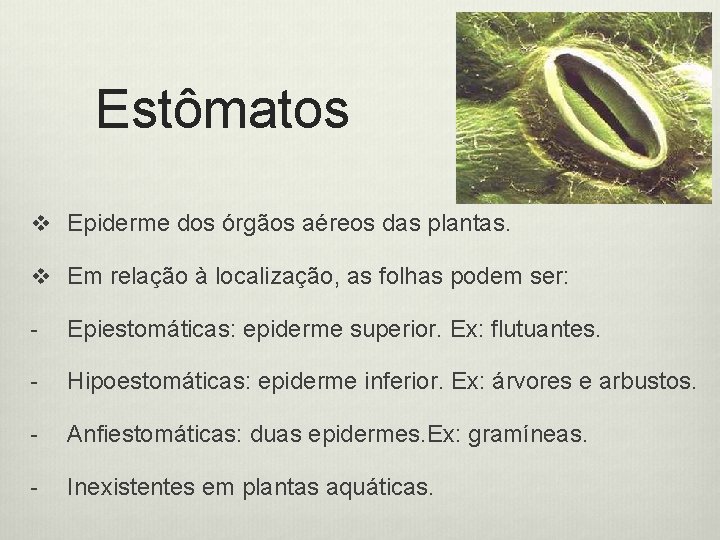 Estômatos

❖ Epiderme dos órgãos aéreos das plantas.

❖ Em relação à localização, as folhas podem ser:

- Epiestomáticas: epiderme superior. Ex: flutuantes.

- Hipoestomáticas: epiderme inferior. Ex: árvores e arbustos.

- Anfiestomáticas: duas epidermes.Ex: gramíneas.

- Inexistentes em plantas aquáticas.